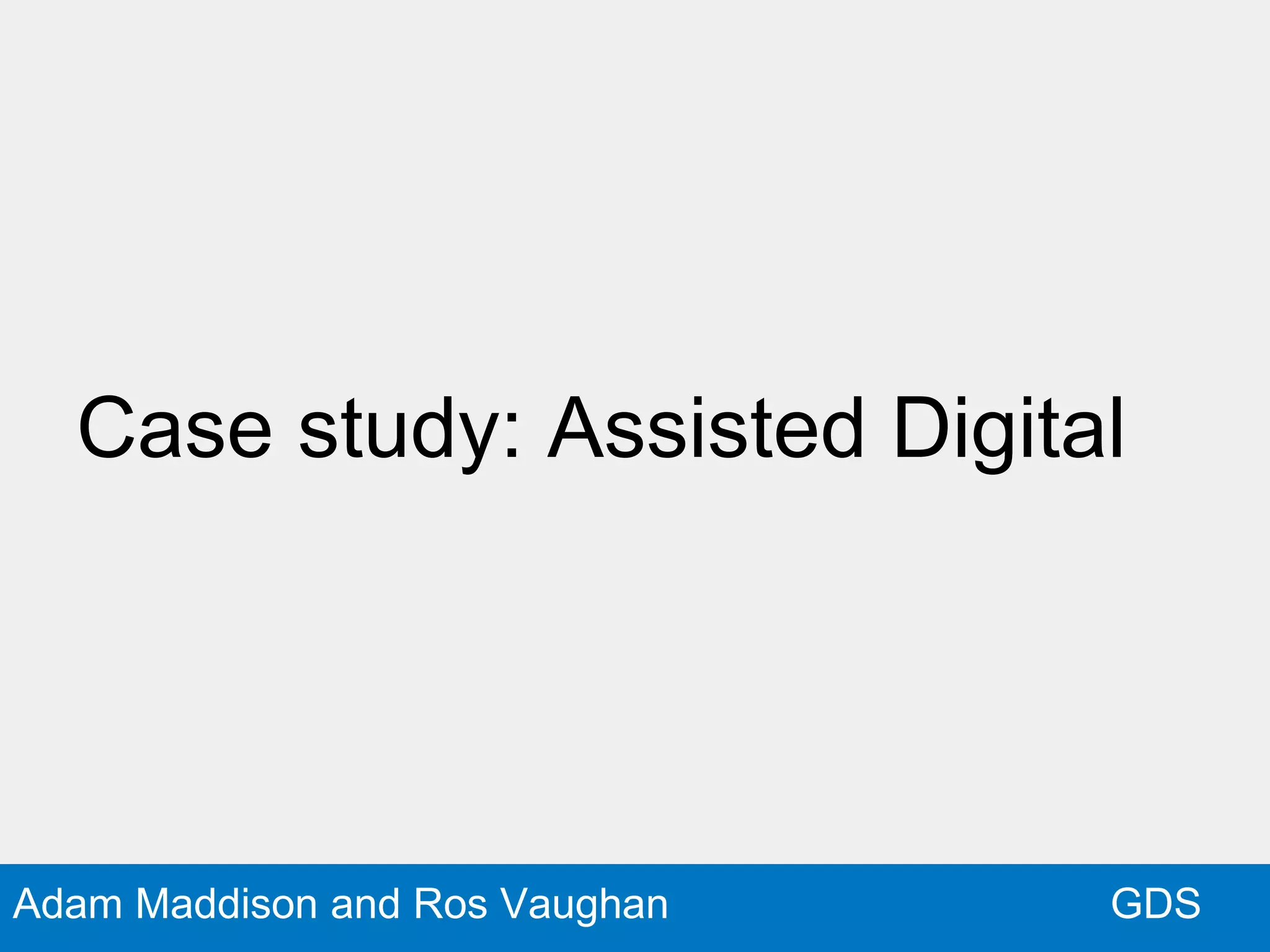 Case study: Assisted Digital

Adam Maddison and Ros Vaughan

GDS